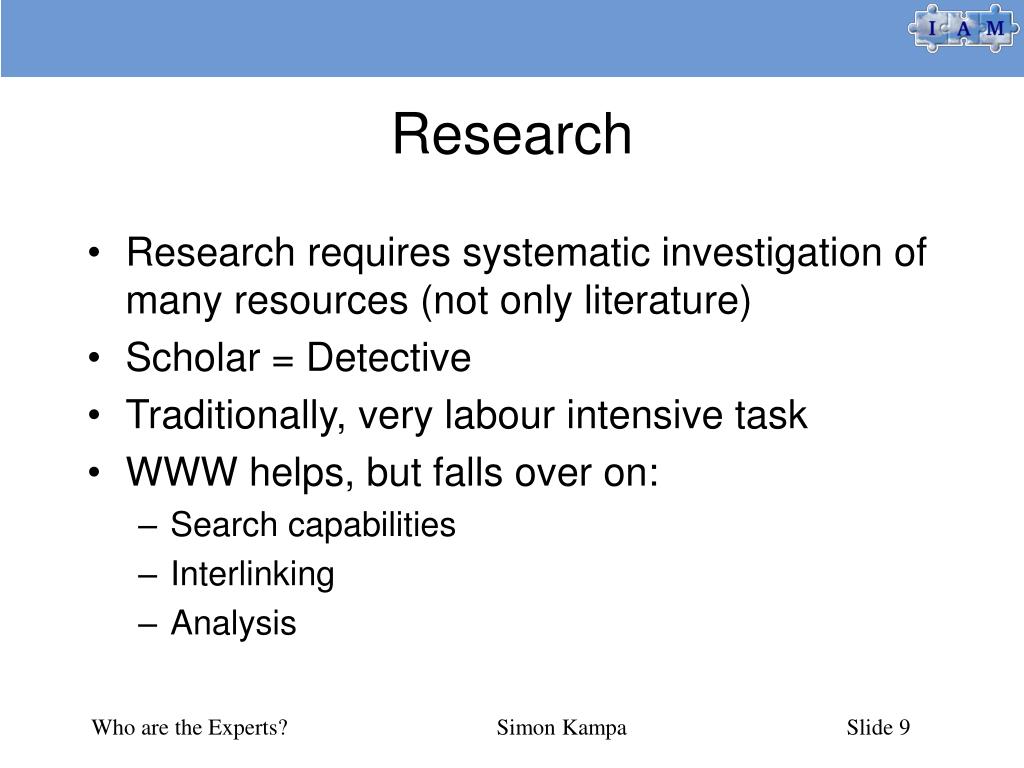 I A M

Research

• Research requires systematic investigation of many resources (not only literature)
• Scholar = Detective
• Traditionally, very labour intensive task
• WWW helps, but falls over on:
– Search capabilities
– Interlinking
– Analysis

Who are the Experts?
Simon Kampa
Slide 9